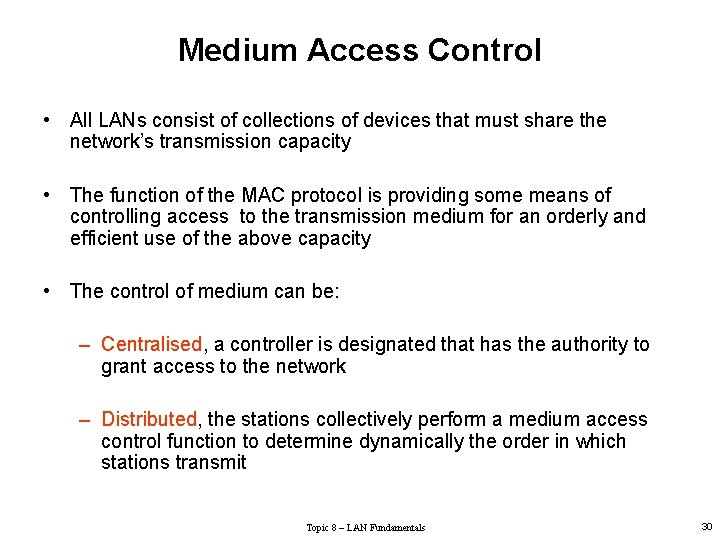 Medium Access Control

• All LANs consist of collections of devices that must share the network's transmission capacity

• The function of the MAC protocol is providing some means of controlling access  to the transmission medium for an orderly and efficient use of the above capacity

• The control of medium can be:

– Centralised, a controller is designated that has the authority to grant access to the network

– Distributed, the stations collectively perform a medium access control function to determine dynamically the order in which stations transmit

Topic 8 – LAN Fundamentals

30